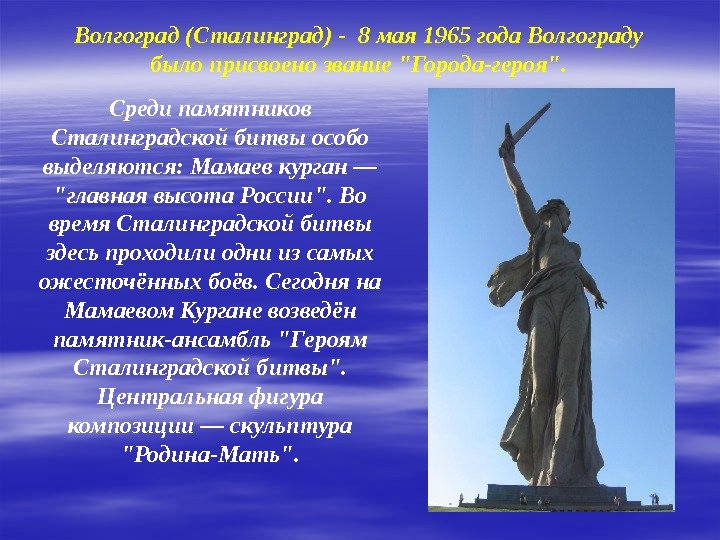 Волгоград (Сталинград) - 8 мая 1965 года Волгограду было присвоено звание "Города-героя".

Среди памятников Сталинградской битвы особо выделяются: Мамаев курган — "главная высота России". Во время Сталинградской битвы здесь проходили одни из самых ожесточённых боёв. Сегодня на Мамаевом Кургане возведён памятник-ансамбль "Героям Сталинградской битвы". Центральная фигура композиции — скульптура "Родина-Мать".